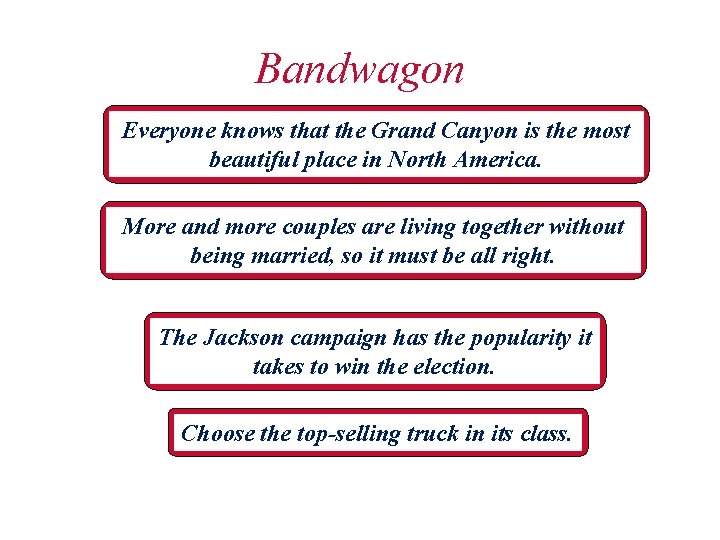 Bandwagon

Everyone knows that the Grand Canyon is the most beautiful place in North America.

More and more couples are living together without being married, so it must be all right.

The Jackson campaign has the popularity it takes to win the election.

Choose the top-selling truck in its class.